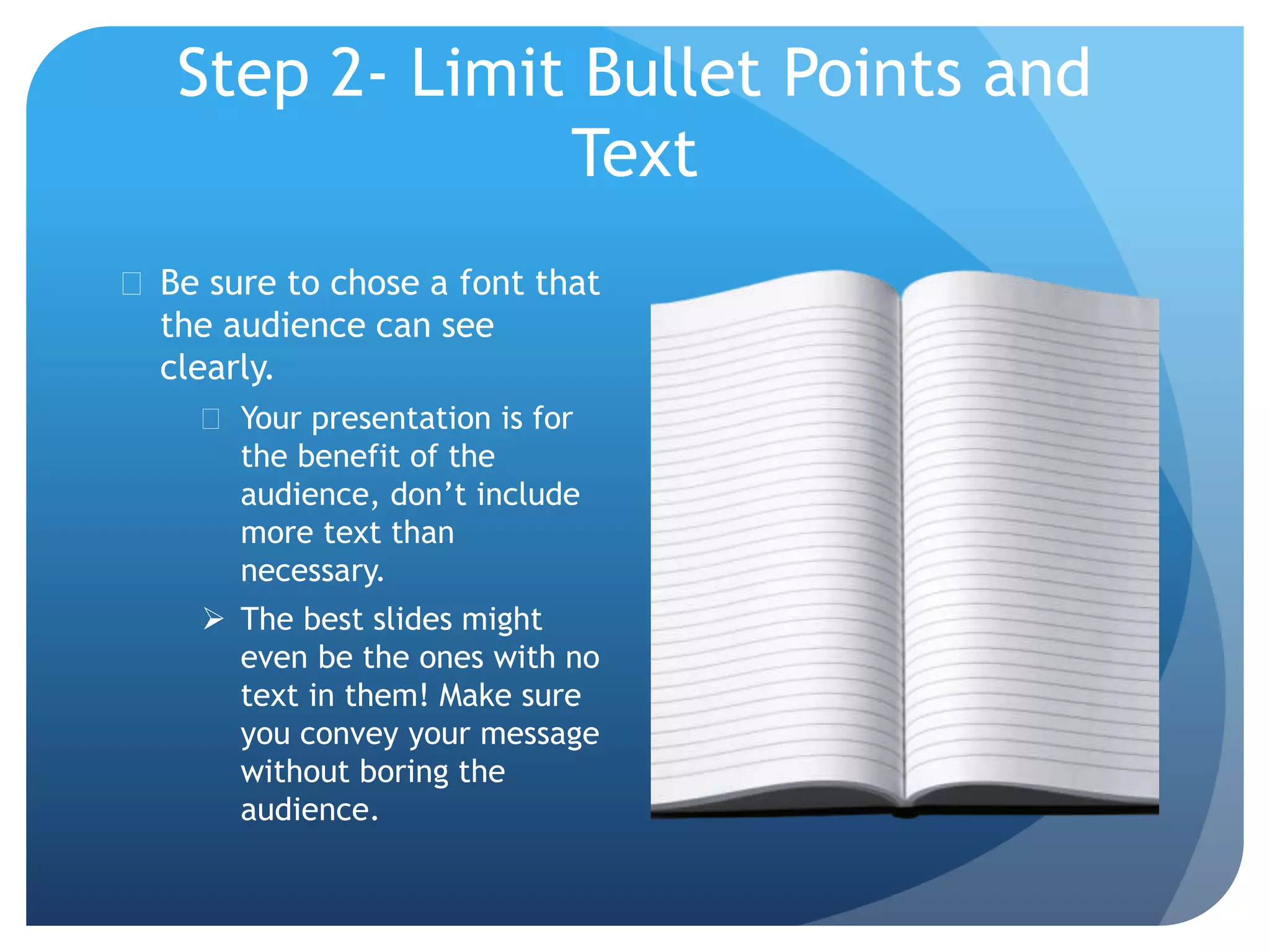 Step 2- Limit Bullet Points and Text

Be sure to chose a font that the audience can see clearly.

Your presentation is for the benefit of the audience, don’t include more text than necessary.

➢ The best slides might even be the ones with no text in them! Make sure you convey your message without boring the audience.